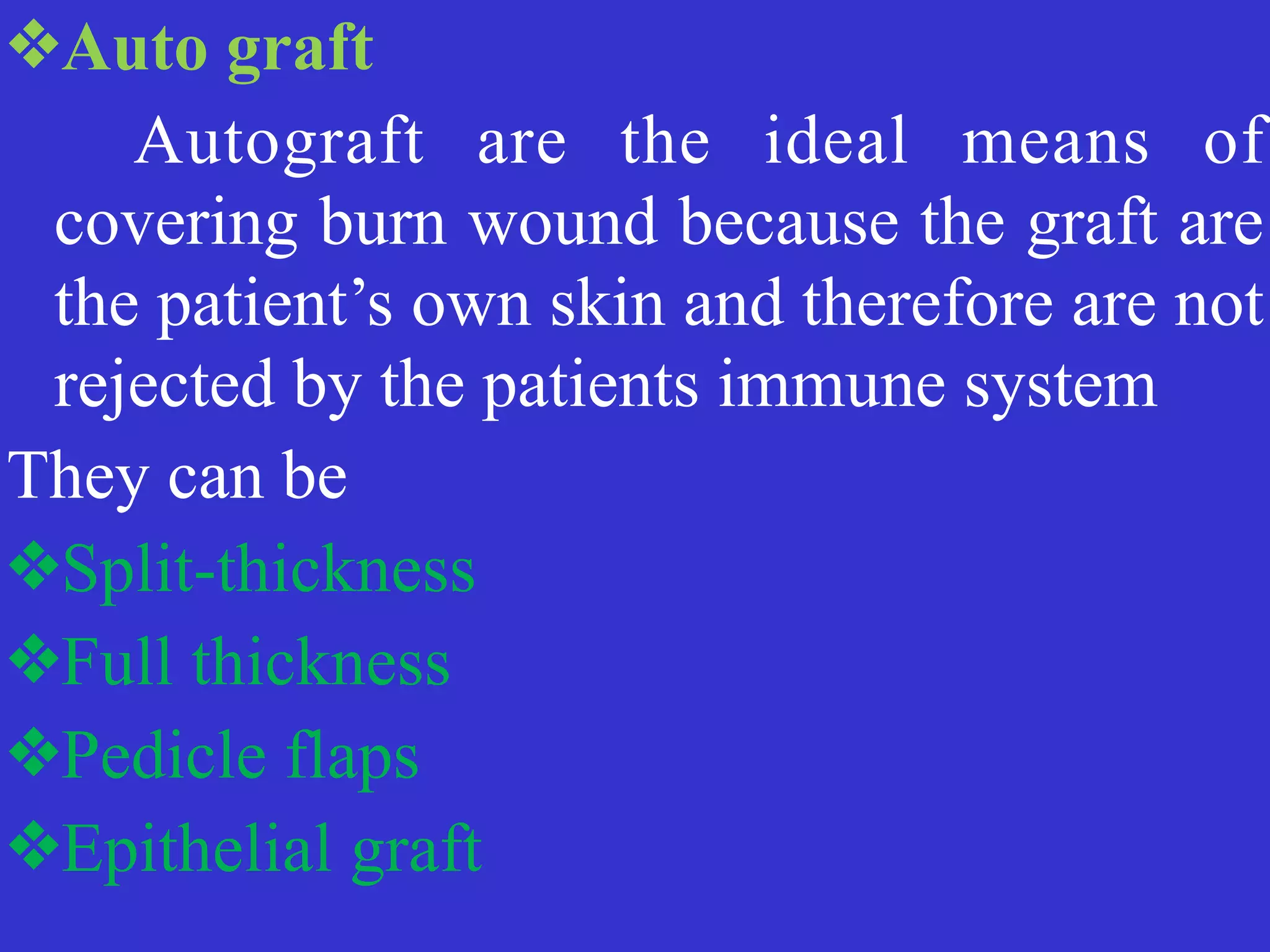 ❖Auto graft

Autograft are the ideal means of covering burn wound because the graft are the patient’s own skin and therefore are not rejected by the patients immune system

They can be

❖Split-thickness

❖Full thickness

❖Pedicle flaps

❖Epithelial graft